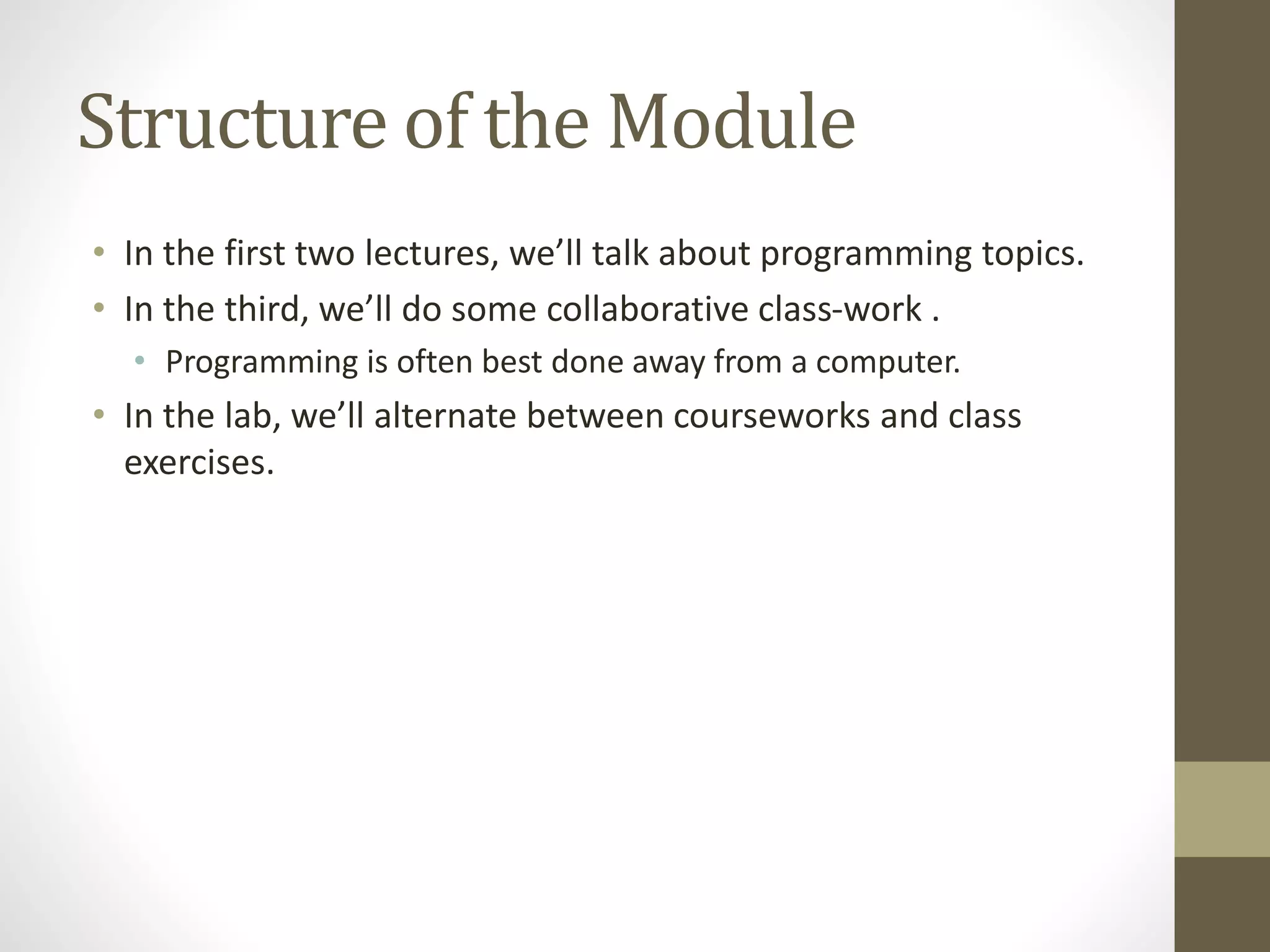 Structure of the Module

• In the first two lectures, we’ll talk about programming topics.
• In the third, we’ll do some collaborative class-work .
  • Programming is often best done away from a computer.
• In the lab, we’ll alternate between courseworks and class exercises.